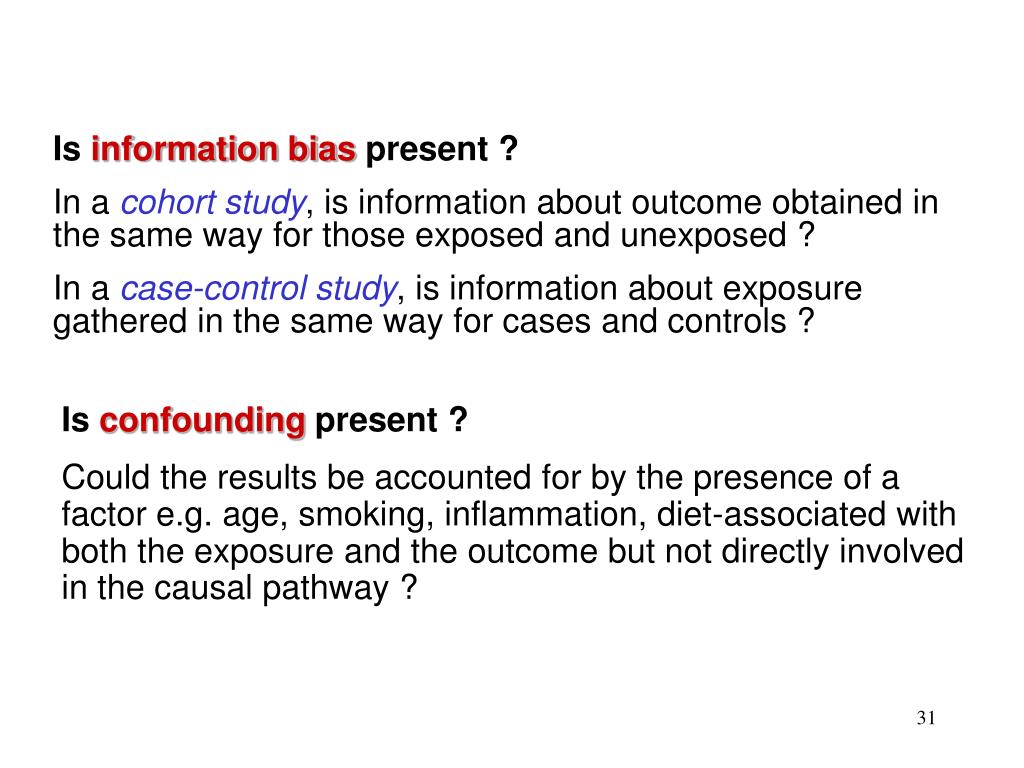 Is information bias present ?

In a cohort study, is information about outcome obtained in the same way for those exposed and unexposed ?

In a case-control study, is information about exposure gathered in the same way for cases and controls ?

Is confounding present ?

Could the results be accounted for by the presence of a factor e.g. age, smoking, inflammation, diet-associated with both the exposure and the outcome but not directly involved in the causal pathway ?

31